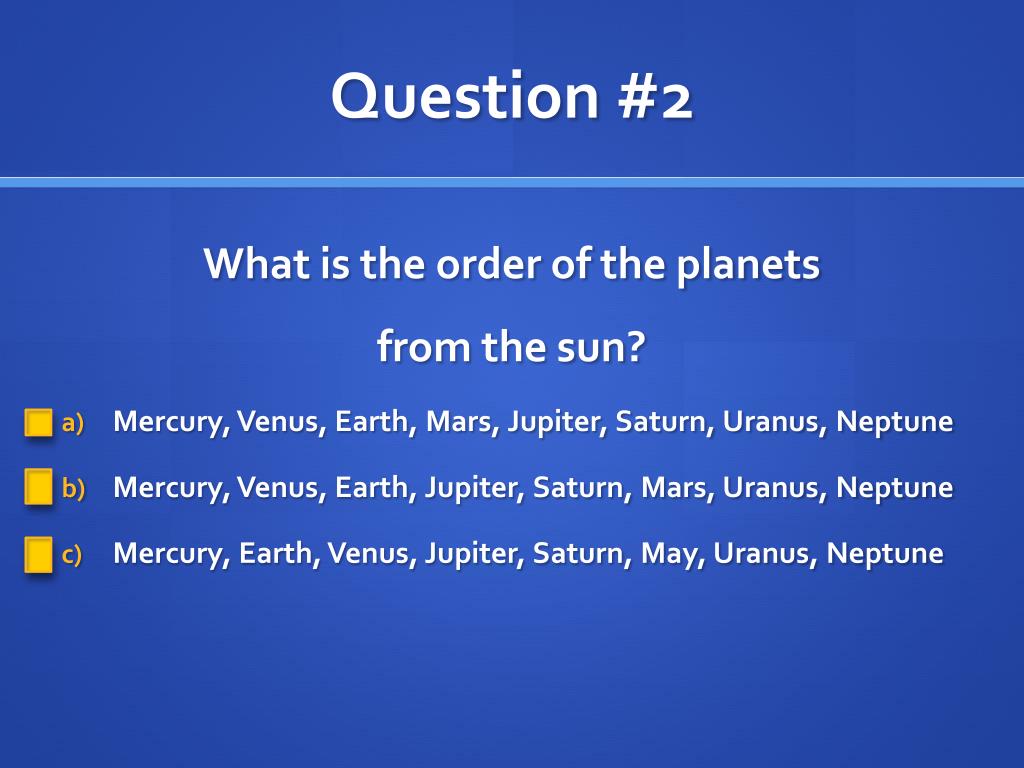 Question #2

What is the order of the planets from the sun?

a) Mercury, Venus, Earth, Mars, Jupiter, Saturn, Uranus, Neptune

b) Mercury, Venus, Earth, Jupiter, Saturn, Mars, Uranus, Neptune

c) Mercury, Earth, Venus, Jupiter, Saturn, May, Uranus, Neptune